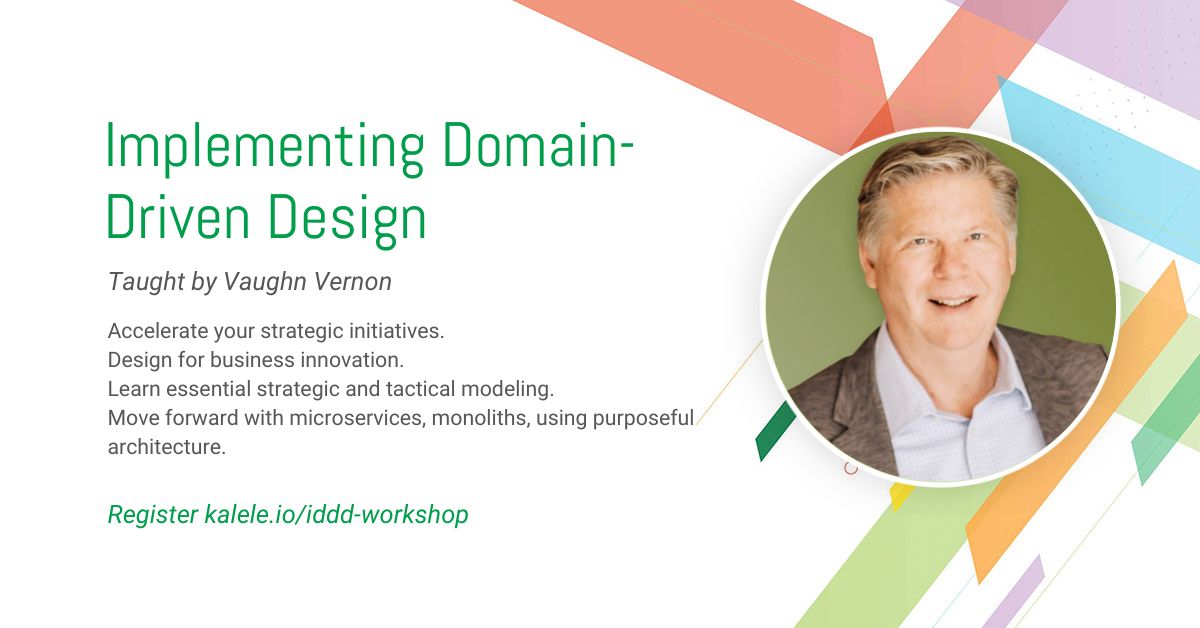 Implementing Domain-Driven Design

Taught by Vaughn Vernon

Accelerate your strategic initiatives.
Design for business innovation.
Learn essential strategic and tactical modeling.
Move forward with microservices, monoliths, using purposeful architecture.

Register kalele.io/iddd-workshop